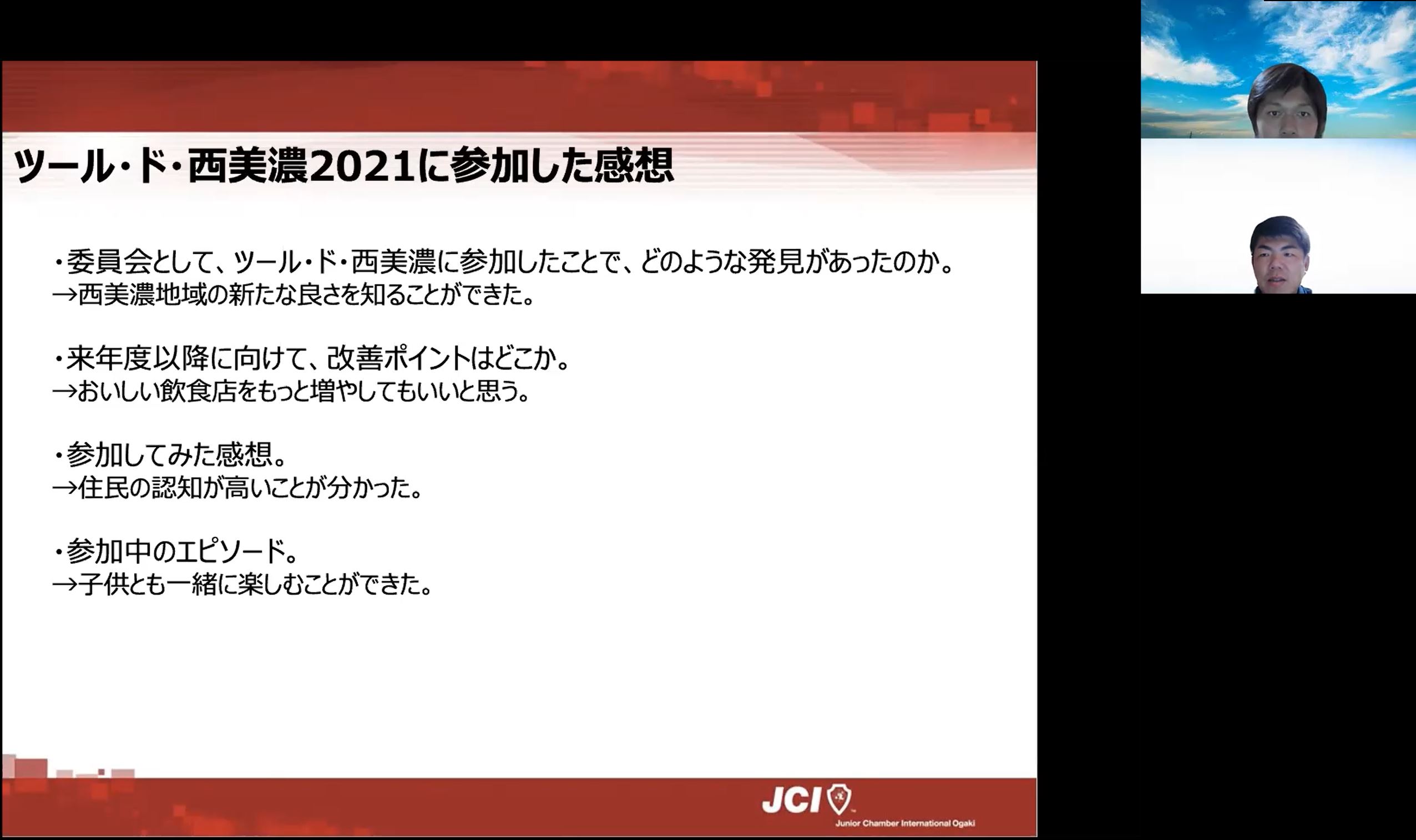 ツール・ド・西美濃2021に参加した感想

・委員会として、ツール・ド・西美濃に参加したことで、どのような発見があったのか。
→西美濃地域の新たな良さを知ることができた。

・来年度以降に向けて、改善ポイントはどこか。
→おいしい飲食店をもっと増やしてもいいと思う。

・参加してみた感想。
→住民の認知が高いことが分かった。

・参加中のエピソード。
→子供とも一緒に楽しむことができた。

JCI
Junior Chamber International Ogaki